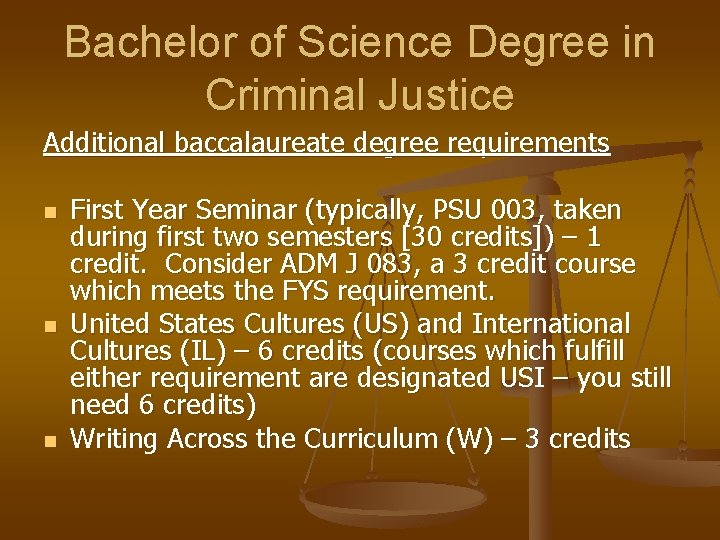 Bachelor of Science Degree in Criminal Justice

Additional baccalaureate degree requirements

- First Year Seminar (typically, PSU 003, taken during first two semesters [30 credits]) – 1 credit. Consider ADM J 083, a 3 credit course which meets the FYS requirement.
- United States Cultures (US) and International Cultures (IL) – 6 credits (courses which fulfill either requirement are designated USI – you still need 6 credits)
- Writing Across the Curriculum (W) – 3 credits